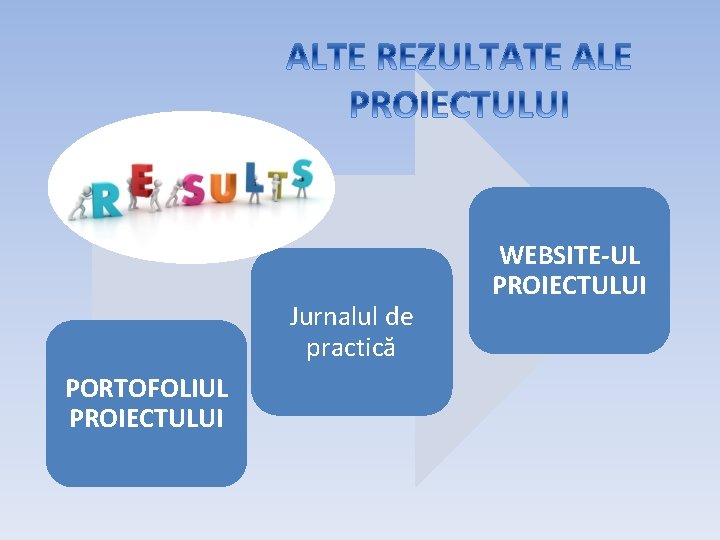 ALTE REZULTATE ALE PROIECTULUI

RESULTS

PORTOFOLIUL PROIECTULUI

Jurnalul de practică

WEBSITE-UL PROIECTULUI